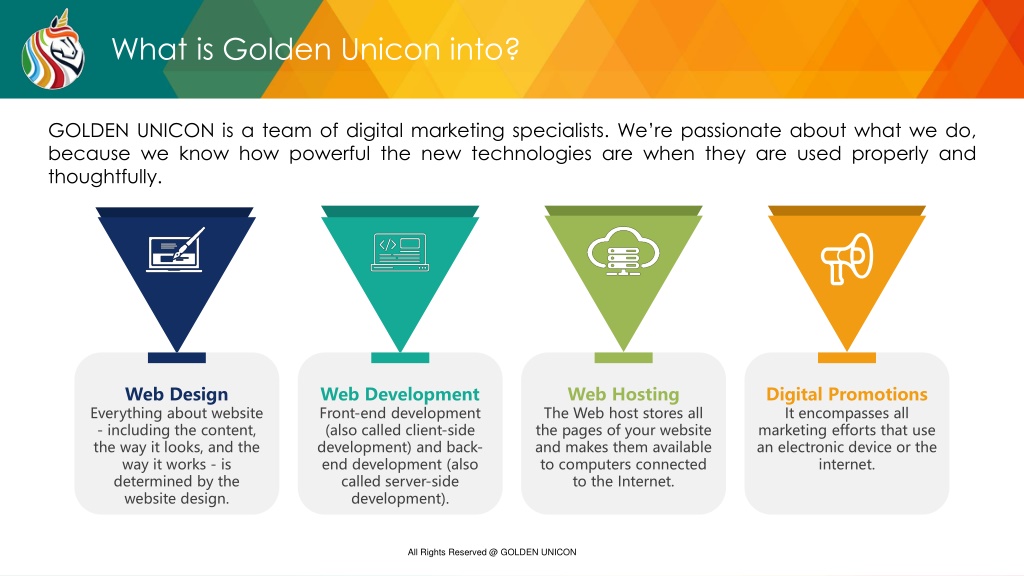 What is Golden Unicon into?

GOLDEN UNICON is a team of digital marketing specialists. We're passionate about what we do, because we know how powerful the new technologies are when they are used properly and thoughtfully.

Web Design
Everything about website - including the content, the way it looks, and the way it works - is determined by the website design.

Web Development
Front-end development (also called client-side development) and back-end development (also called server-side development).

Web Hosting
The Web host stores all the pages of your website and makes them available to computers connected to the Internet.

Digital Promotions
It encompasses all marketing efforts that use an electronic device or the internet.

All Rights Reserved @ GOLDEN UNICON